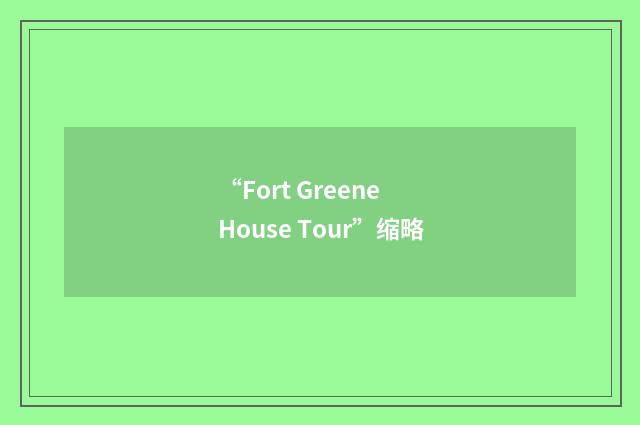 “Fort Greene House Tour”缩略